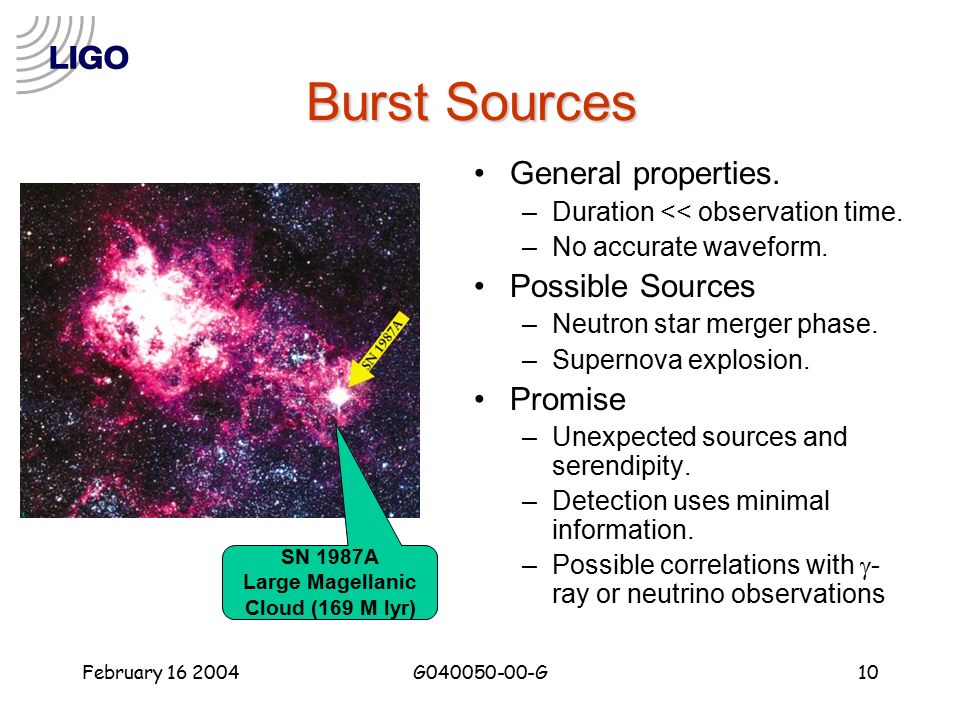 LIGO

Burst Sources

SN 1987A

SN 1987A
Large Magellanic
Cloud (169 M lyr)

• General properties.
– Duration << observation time.
– No accurate waveform.
• Possible Sources
– Neutron star merger phase.
– Supernova explosion.
• Promise
– Unexpected sources and serendipity.
– Detection uses minimal information.
– Possible correlations with $\gamma$-ray or neutrino observations

February 16 2004

G040050-00-G

10